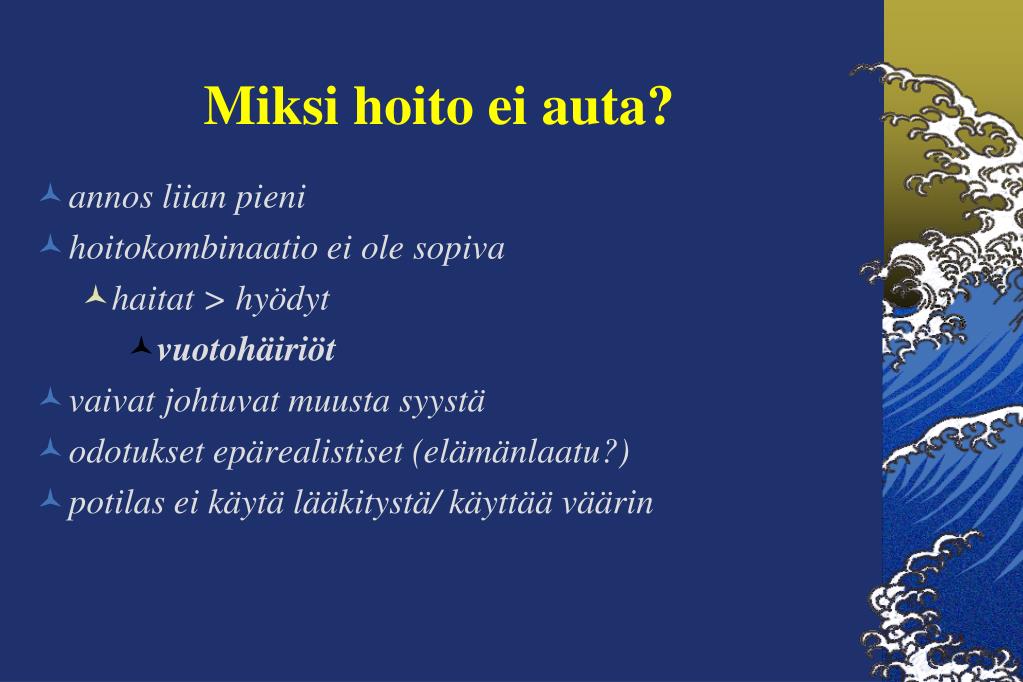 Miksi hoito ei auta?

annos liian pieni

hoitokombinaatio ei ole sopiva

haitat > hyödyt

vuotohäiriöt

vaivat johtuvat muusta syystä

odotukset epärealistiset (elämänlaatu?)

potilas ei käytä lääkitystä/ käyttää väärin